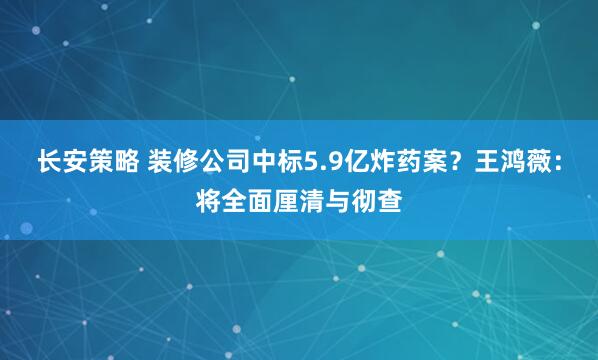 长安策略 装修公司中标5.9亿炸药案？王鸿薇：将全面厘清与彻查